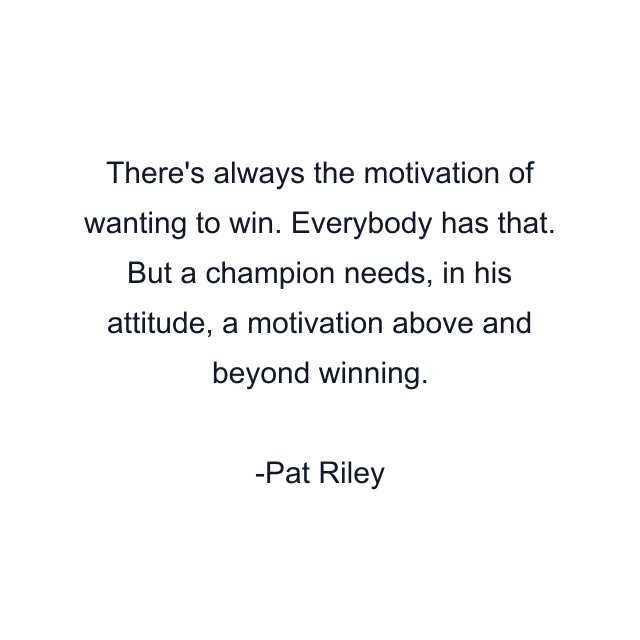 There's always the motivation of wanting to win. Everybody has that. But a champion needs, in his attitude, a motivation above and beyond winning.

-Pat Riley